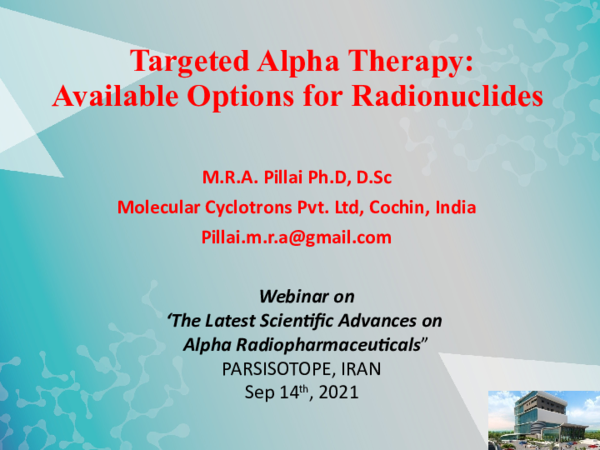 Targeted Alpha Therapy:
Available Options for Radionuclides

M.R.A. Pillai Ph.D, D.Sc
Molecular Cyclotrons Pvt. Ltd, Cochin, India
Pillai.m.r.a@gmail.com

Webinar on
'The Latest Scientific Advances on
Alpha Radiopharmaceuticals"
PARSISOTOPE, IRAN
Sep 14th, 2021